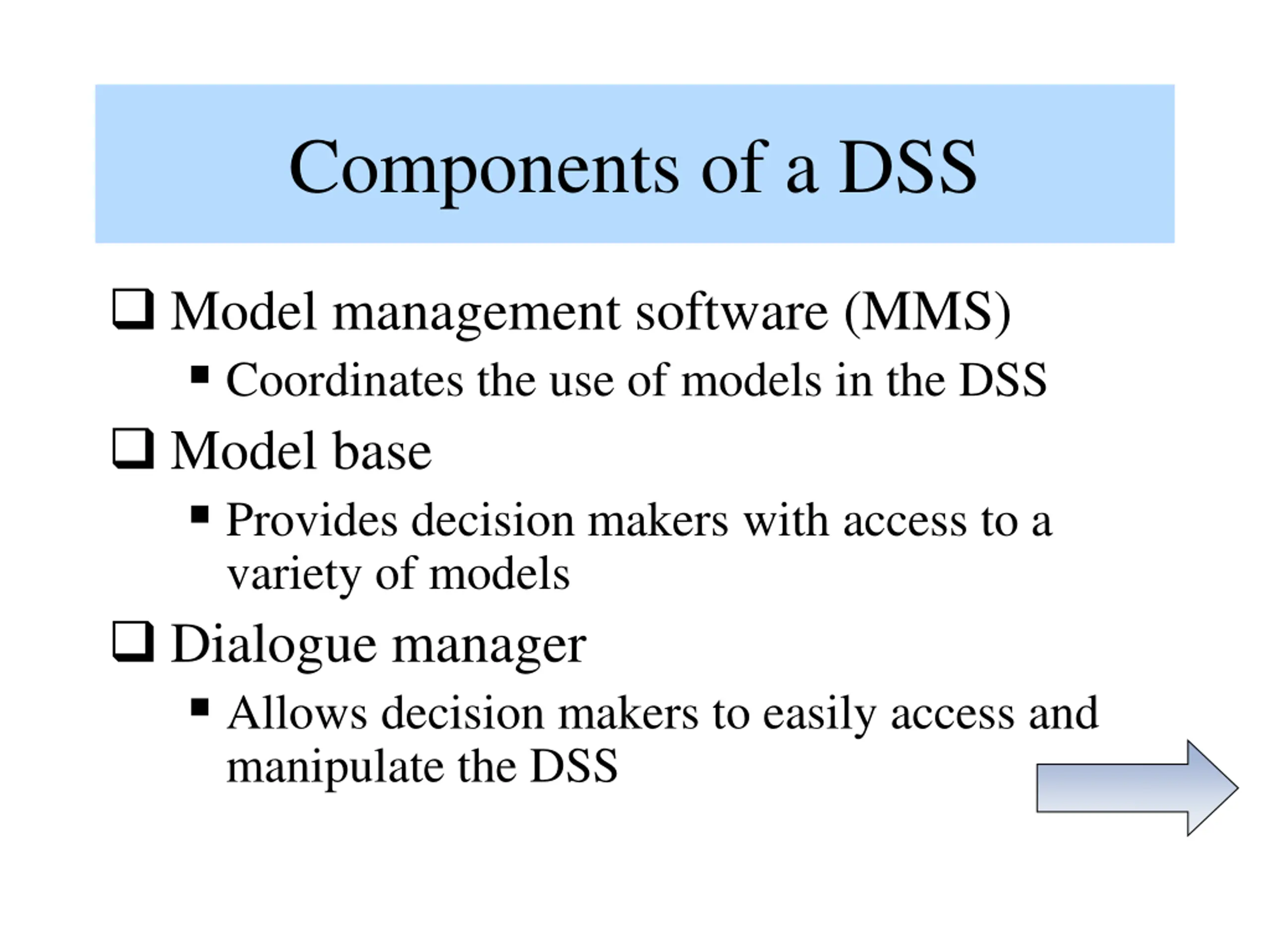 Components of a DSS

❑ Model management software (MMS)

▪ Coordinates the use of models in the DSS

❑ Model base

▪ Provides decision makers with access to a variety of models

❑ Dialogue manager

▪ Allows decision makers to easily access and manipulate the DSS